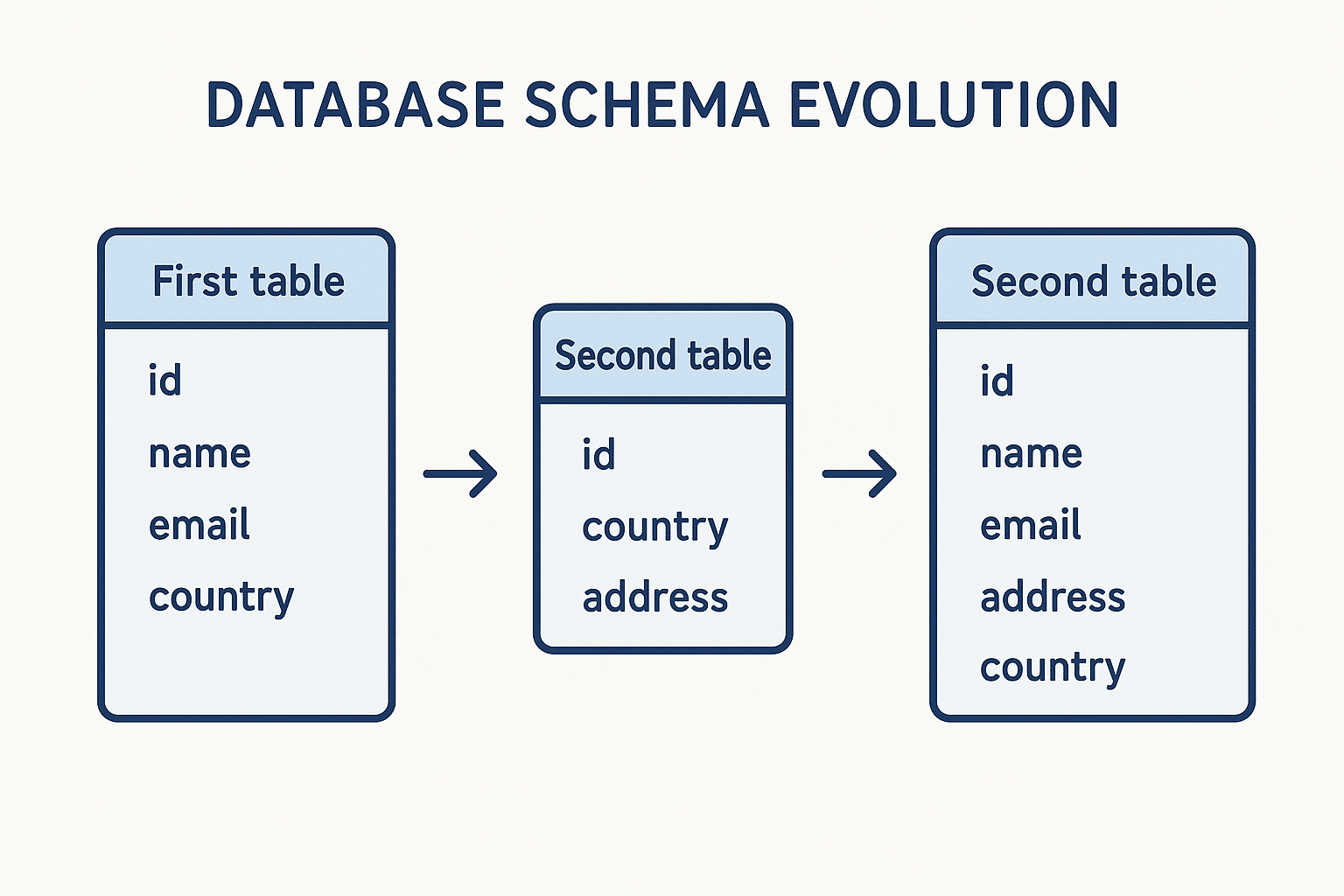 DATABASE SCHEMA EVOLUTION

First table

id
name
email
country

Second table

id
country
address

Second table

id
name
email
address
country